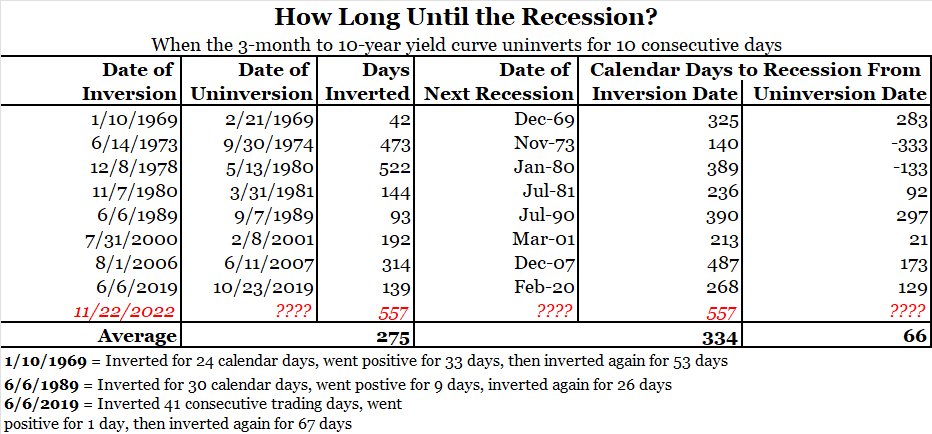 How Long Until the Recession?

When the 3-month to 10-year yield curve uninverts for 10 consecutive days

| Date of Inversion | Date of Uninversion | Days Inverted | Date of Next Recession | Calendar Days to Recession From Inversion Date | Calendar Days to Recession From Uninversion Date |
|---|---|---|---|---|---|
| 1/10/1969 | 2/21/1969 | 42 | Dec-69 | 325 | 283 |
| 6/14/1973 | 9/30/1974 | 473 | Nov-73 | 140 | -333 |
| 12/8/1978 | 5/13/1980 | 522 | Jan-80 | 389 | -133 |
| 11/7/1980 | 3/31/1981 | 144 | Jul-81 | 236 | 92 |
| 6/6/1989 | 9/7/1989 | 93 | Jul-90 | 390 | 297 |
| 7/31/2000 | 2/8/2001 | 192 | Mar-01 | 213 | 21 |
| 8/1/2006 | 6/11/2007 | 314 | Dec-07 | 487 | 173 |
| 6/6/2019 | 10/23/2019 | 139 | Feb-20 | 268 | 129 |
| 11/22/2022 | ???? | 557 | ???? | 557 | ???? |
| Average | | 275 | | 334 | 66 |

1/10/1969 = Inverted for 24 calendar days, went positive for 33 days, then inverted again for 53 days

6/6/1989 = Inverted for 30 calendar days, went postive for 9 days, inverted again for 26 days

6/6/2019 = Inverted 41 consecutive trading days, went positive for 1 day, then inverted again for 67 days